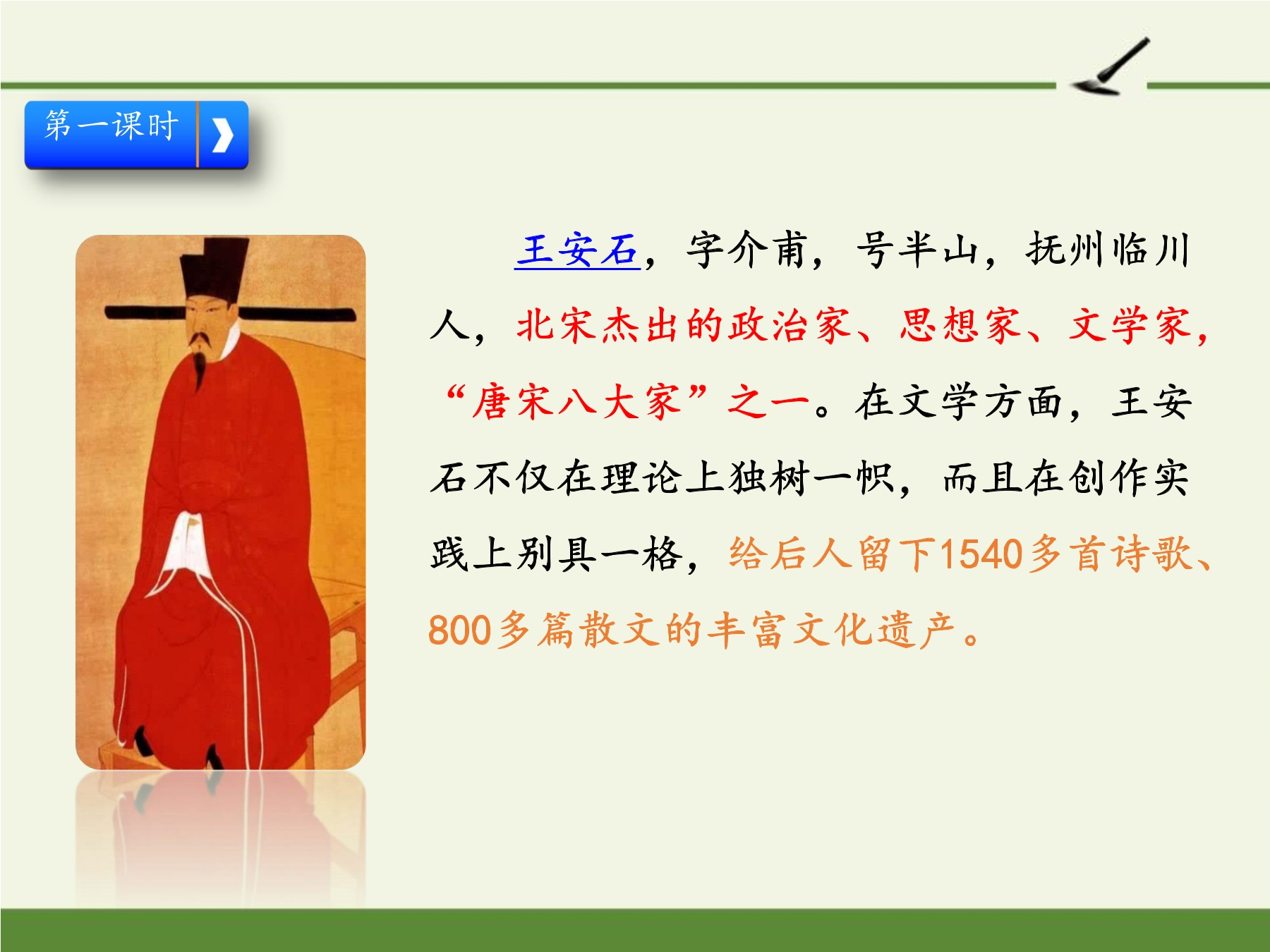 第一课时

王安石，字介甫，号半山，抚州临川人，北宋杰出的政治家、思想家、文学家，“唐宋八大家”之一。在文学方面，王安石不仅在理论上独树一帜，而且在创作实践上别具一格，给后人留下1540多首诗歌、800多篇散文的丰富文化遗产。